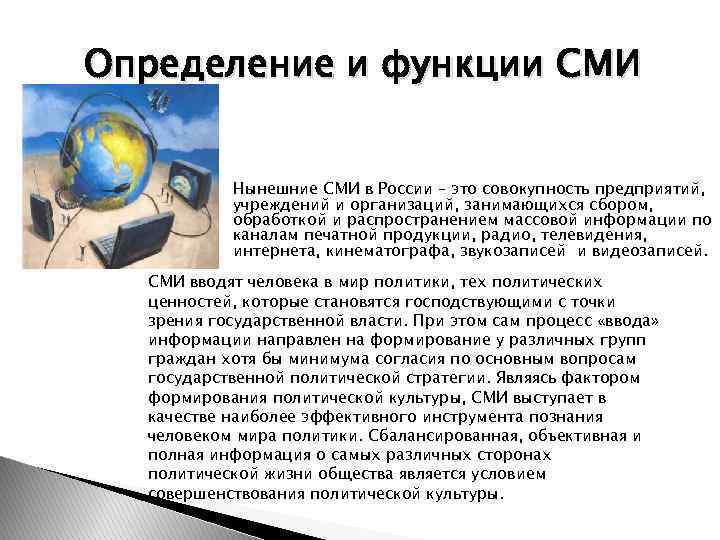 Определение и функции СМИ

Нынешние СМИ в России – это совокупность предприятий, учреждений и организаций, занимающихся сбором, обработкой и распространением массовой информации по каналам печатной продукции, радио, телевидения, интернета, кинематографа, звукозаписей и видеозаписей.

СМИ вводят человека в мир политики, тех политических ценностей, которые становятся господствующими с точки зрения государственной власти. При этом сам процесс «ввода» информации направлен на формирование у различных групп граждан хотя бы минимума согласия по основным вопросам государственной политической стратегии. Являясь фактором формирования политической культуры, СМИ выступает в качестве наиболее эффективного инструмента познания человеком мира политики. Сбалансированная, объективная и полная информация о самых различных сторонах политической жизни общества является условием совершенствования политической культуры.